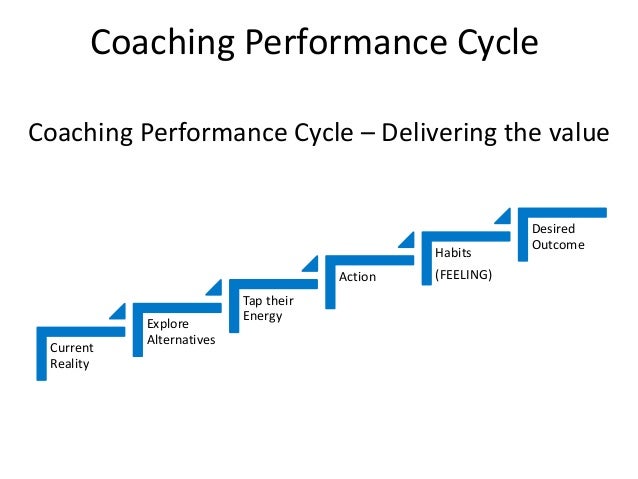 Coaching Performance Cycle

Coaching Performance Cycle – Delivering the value

Current Reality

Explore Alternatives

Tap their Energy

Action

Habits

(FEELING)

Desired Outcome